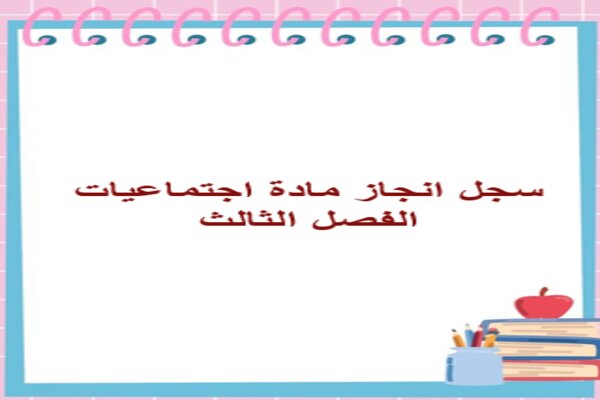 سجل انجاز مادة اجتماعيات
الفصل الثالث